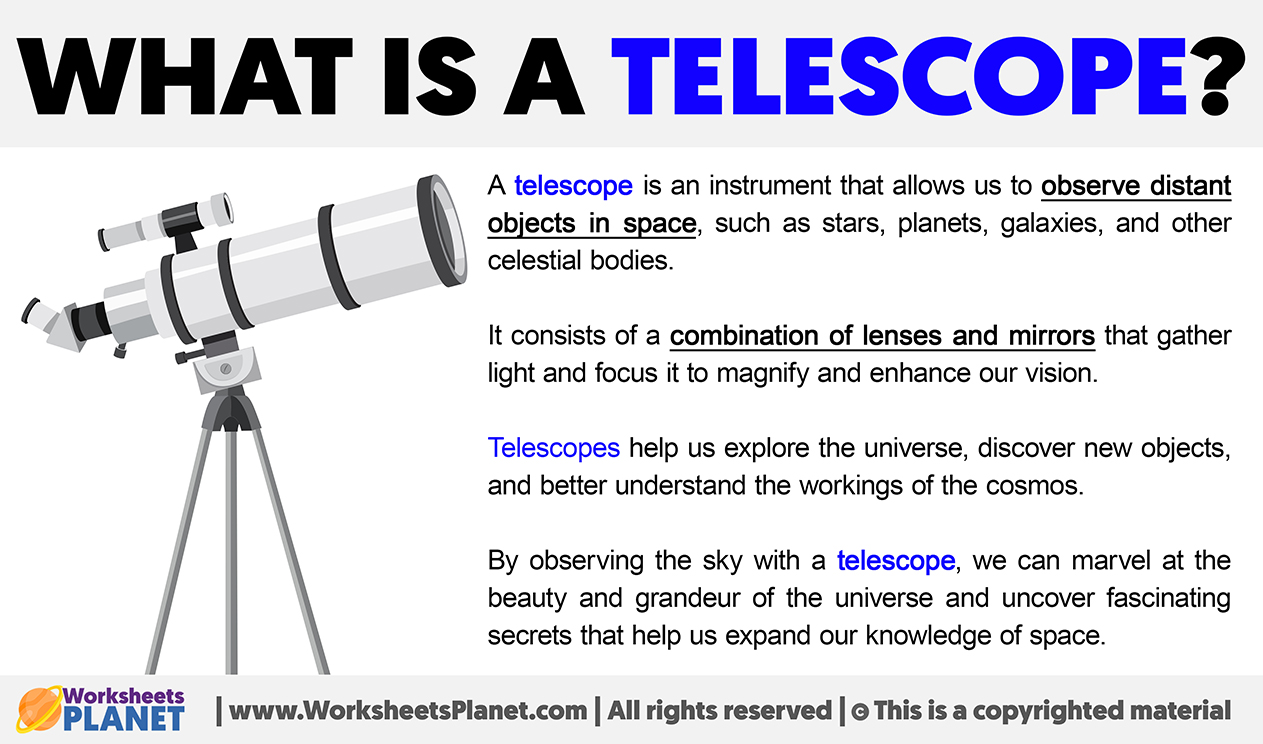 WHAT IS A TELESCOPE?

A telescope is an instrument that allows us to observe distant objects in space, such as stars, planets, galaxies, and other celestial bodies.

It consists of a combination of lenses and mirrors that gather light and focus it to magnify and enhance our vision.

Telescopes help us explore the universe, discover new objects, and better understand the workings of the cosmos.

By observing the sky with a telescope, we can marvel at the beauty and grandeur of the universe and uncover fascinating secrets that help us expand our knowledge of space.

Worksheets PLANET | www.WorksheetsPlanet.com | All rights reserved | © This is a copyrighted material